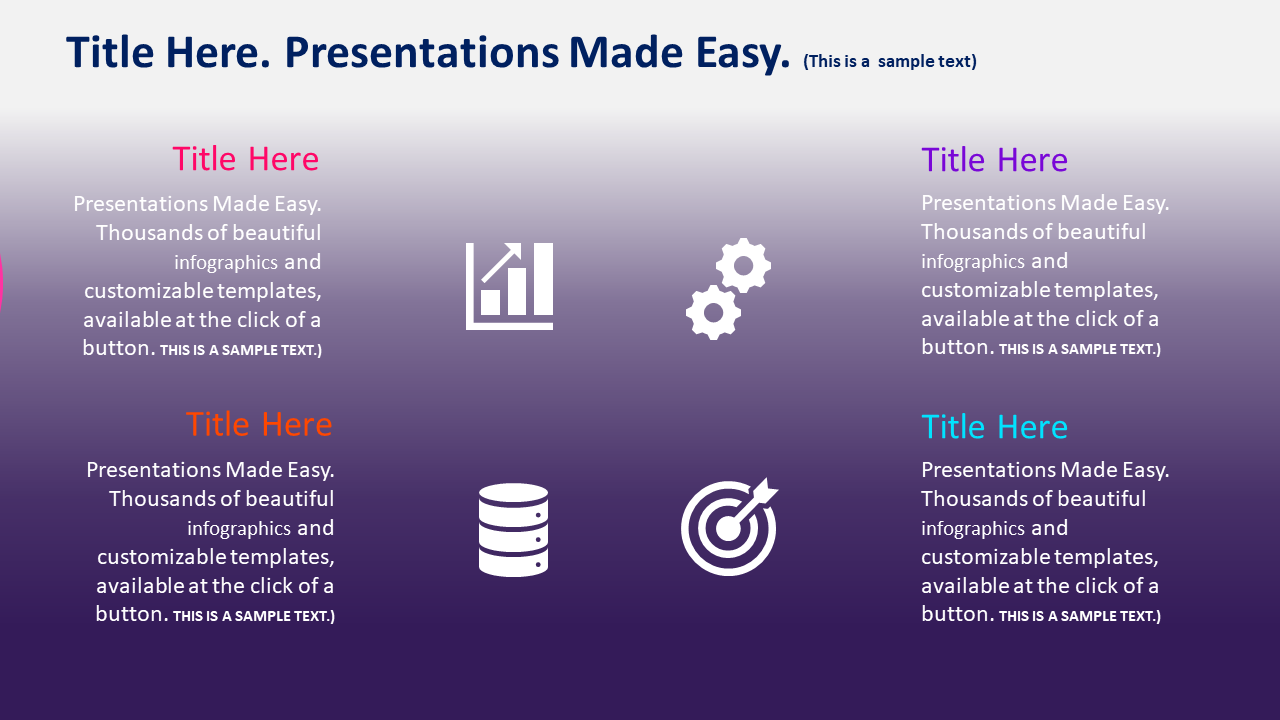 Title Here. Presentations Made Easy. (This is a sample text)

Title Here

Presentations Made Easy. Thousands of beautiful infographics and customizable templates, available at the click of a button. THIS IS A SAMPLE TEXT.)

Title Here

Presentations Made Easy. Thousands of beautiful infographics and customizable templates, available at the click of a button. THIS IS A SAMPLE TEXT.)

Title Here

Presentations Made Easy. Thousands of beautiful infographics and customizable templates, available at the click of a button. THIS IS A SAMPLE TEXT.)

Title Here

Presentations Made Easy. Thousands of beautiful infographics and customizable templates, available at the click of a button. THIS IS A SAMPLE TEXT.)